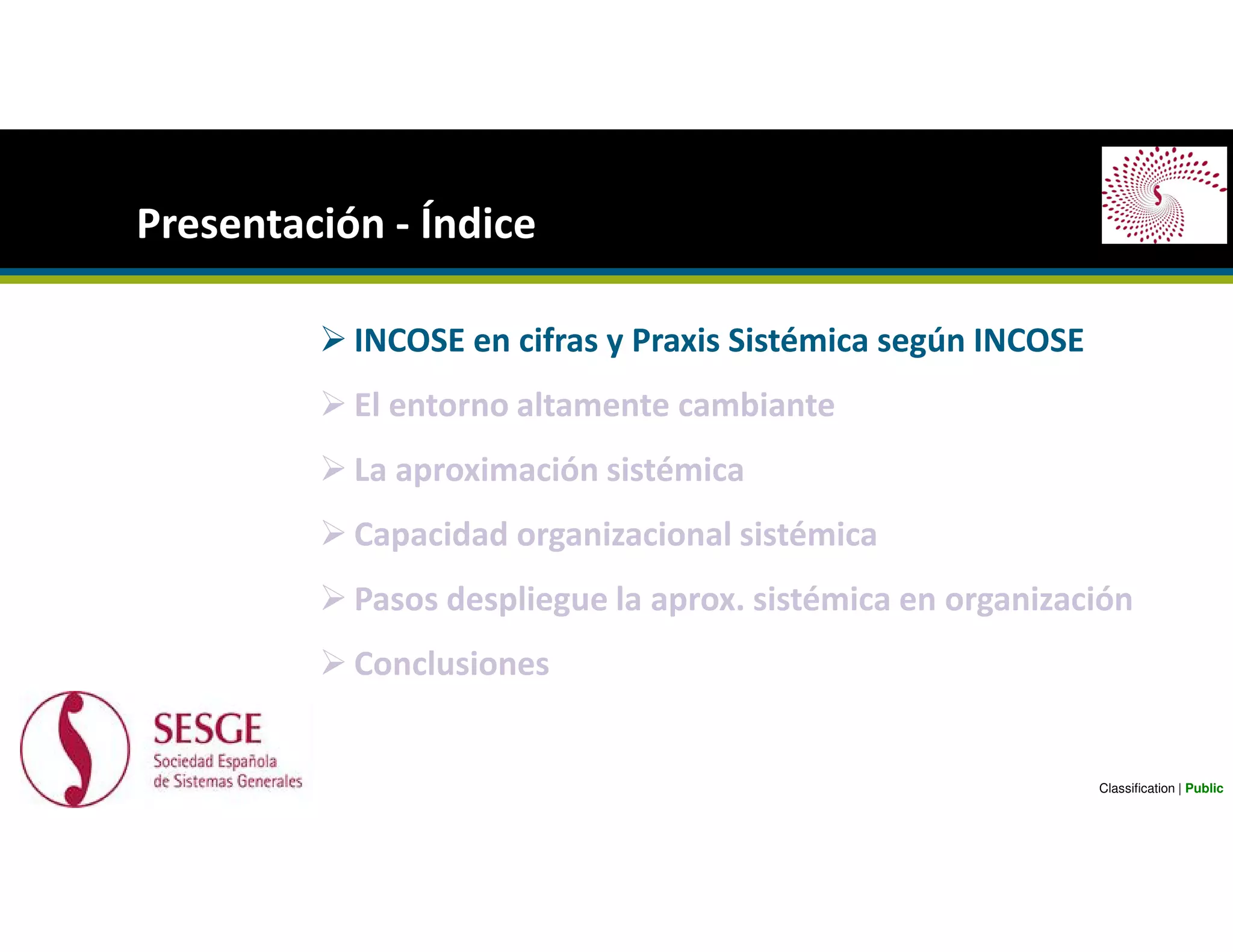 Presentación - Índice

➢ INCOSE en cifras y Praxis Sistémica según INCOSE

➢ El entorno altamente cambiante

➢ La aproximación sistémica

➢ Capacidad organizacional sistémica

➢ Pasos despliegue la aprox. sistémica en organización

➢ Conclusiones

SESGE
Sociedad Española de Sistemas Generales

Classification | Public